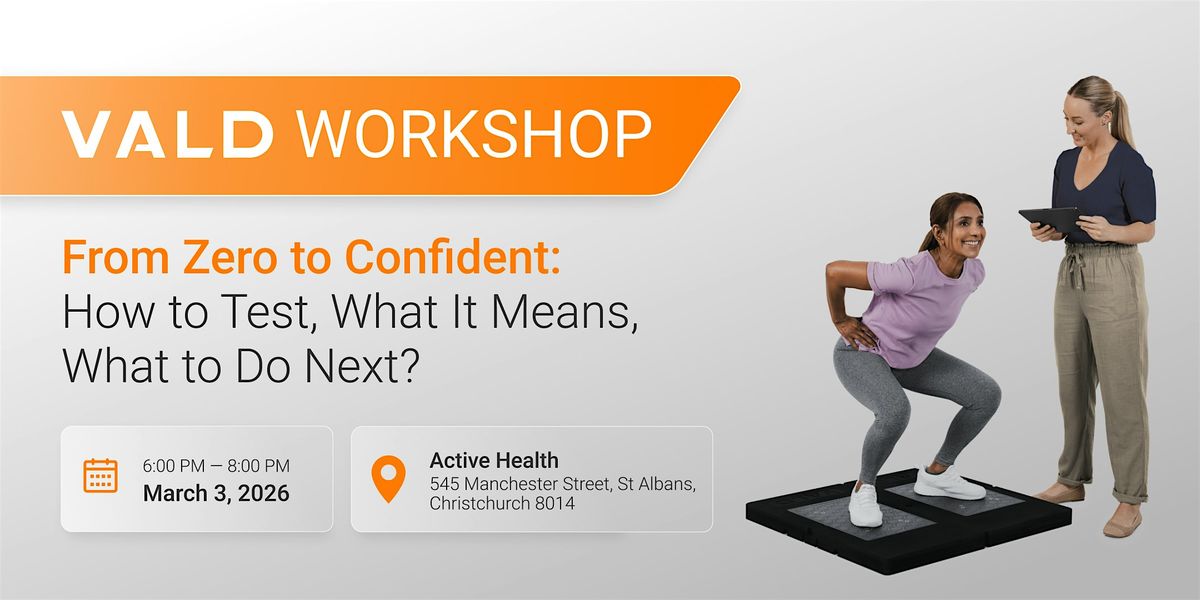 VALD WORKSHOP

From Zero to Confident:
How to Test, What It Means, What to Do Next?

6:00 PM — 8:00 PM
March 3, 2026

Active Health
545 Manchester Street, St Albans, Christchurch 8014